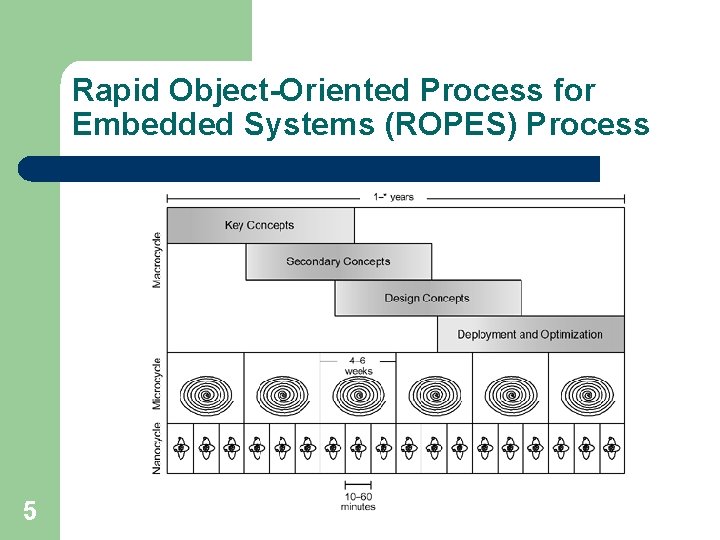 Rapid Object-Oriented Process for Embedded Systems (ROPES) Process

1–* years

Macrocycle

Key Concepts

Secondary Concepts

Design Concepts

Deployment and Optimization

Microcycle

4–6 weeks

Nanocycle

10–60 minutes

5